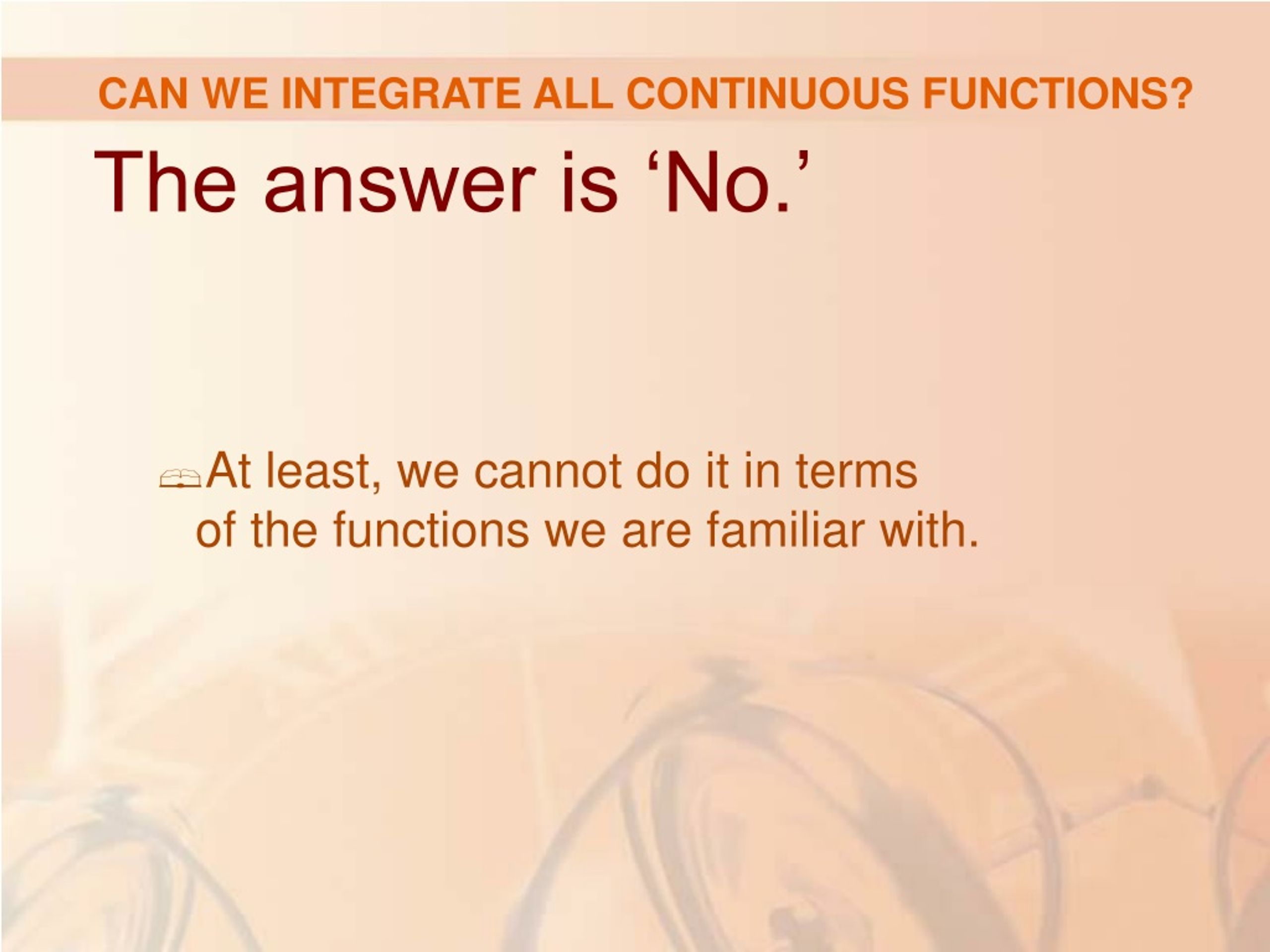 CAN WE INTEGRATE ALL CONTINUOUS FUNCTIONS?

The answer is ‘No.’

At least, we cannot do it in terms of the functions we are familiar with.